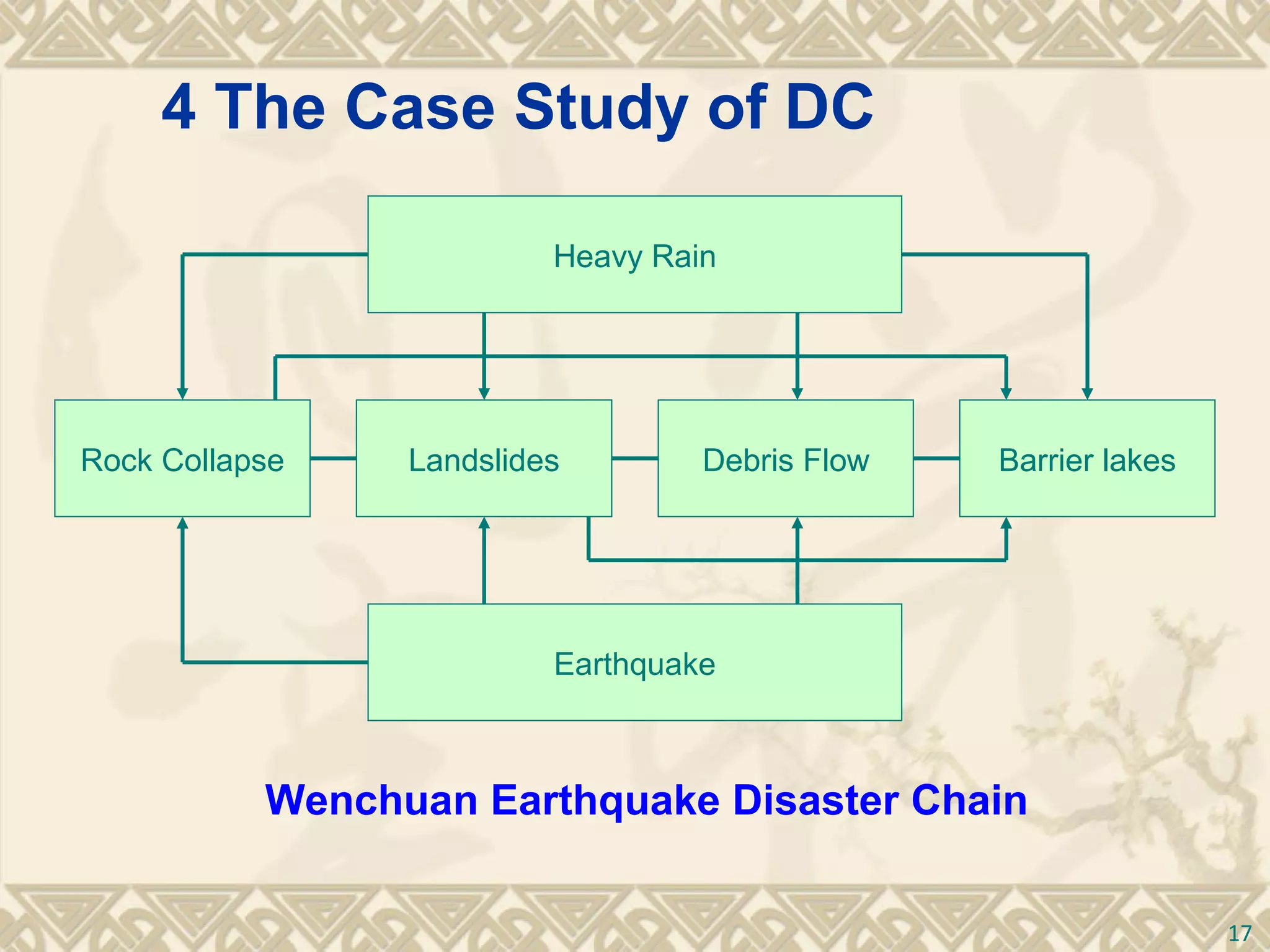 4 The Case Study of DC

Heavy Rain

Rock Collapse

Landslides

Debris Flow

Barrier lakes

Earthquake

Wenchuan Earthquake Disaster Chain

17